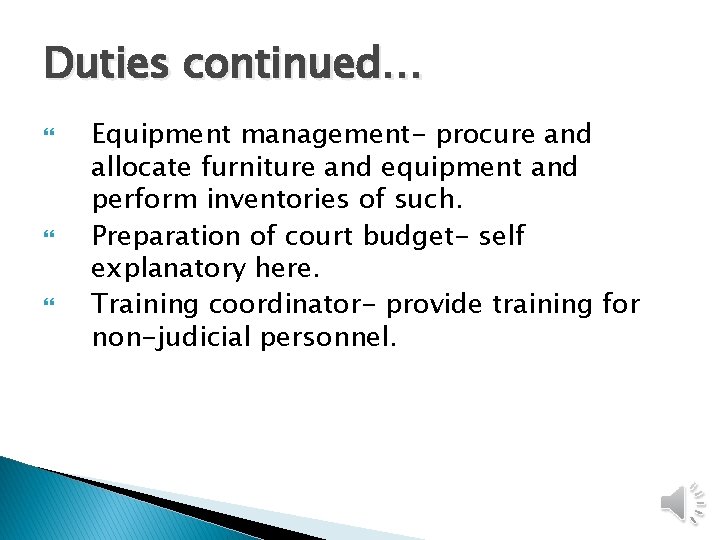 Duties continued…

Equipment management- procure and allocate furniture and equipment and perform inventories of such.

Preparation of court budget- self explanatory here.

Training coordinator- provide training for non-judicial personnel.